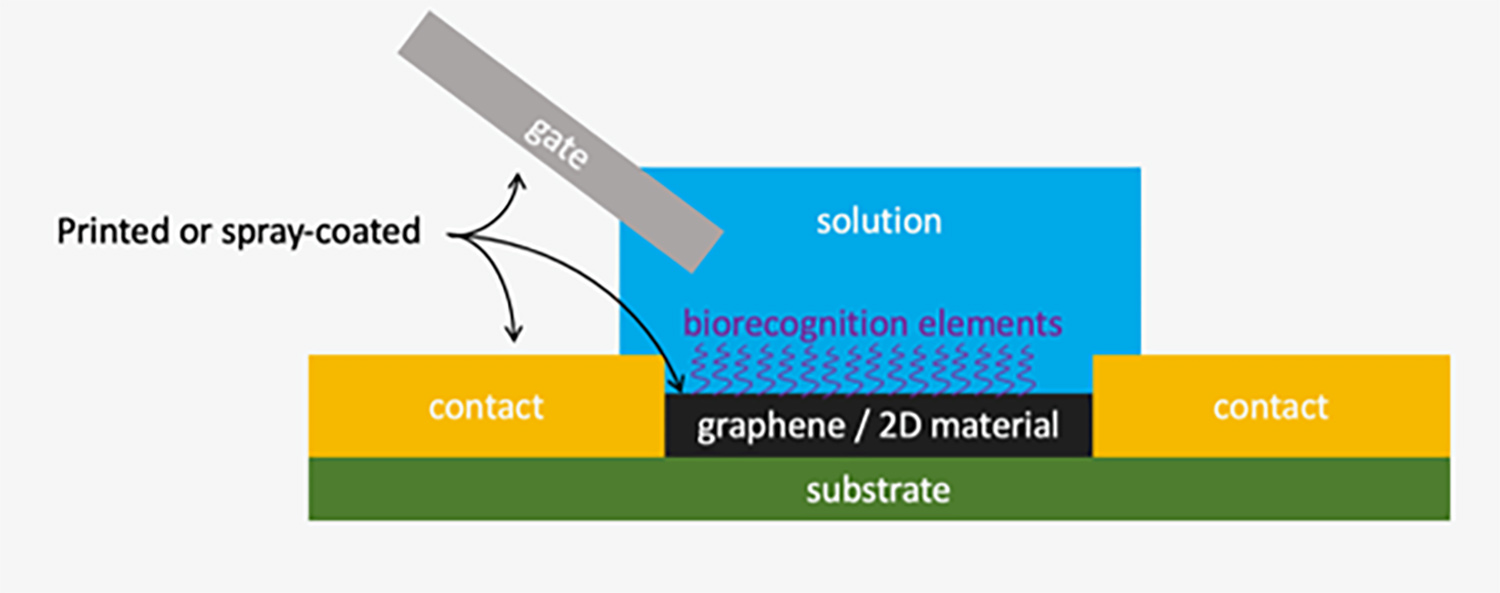 gate

Printed or spray-coated

solution

biorecognition elements

contact

graphene / 2D material

contact

substrate